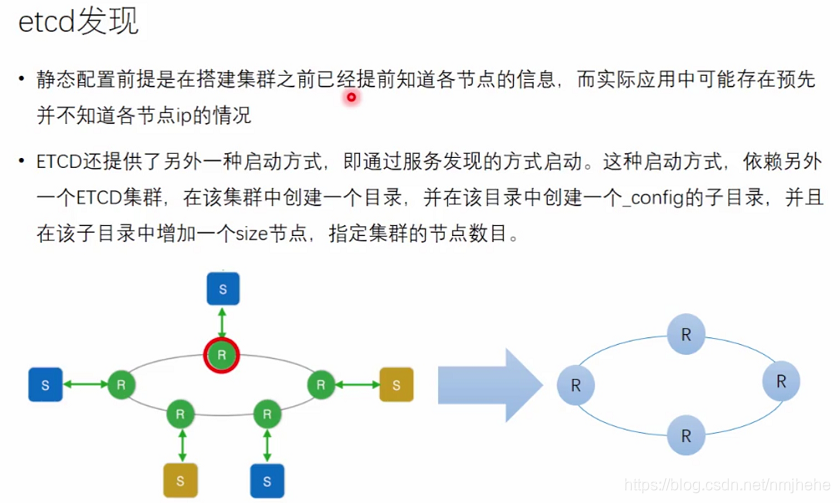 etcd发现

• 静态配置前提是在搭建集群之前已经提前知道各节点的信息，而实际应用中可能存在预先并不知道各节点ip的情况

• ETCD还提供了另外一种启动方式，即通过服务发现的方式启动。这种启动方式，依赖另外一个ETCD集群，在该集群中创建一个目录，并在该目录中创建一个_config的子目录，并且在该子目录中增加一个size节点，指定集群的节点数目。

S
R
S
R
R
S
R
R
S
S
R
R
R
R
https://blog.csdn.net/nmjhehe